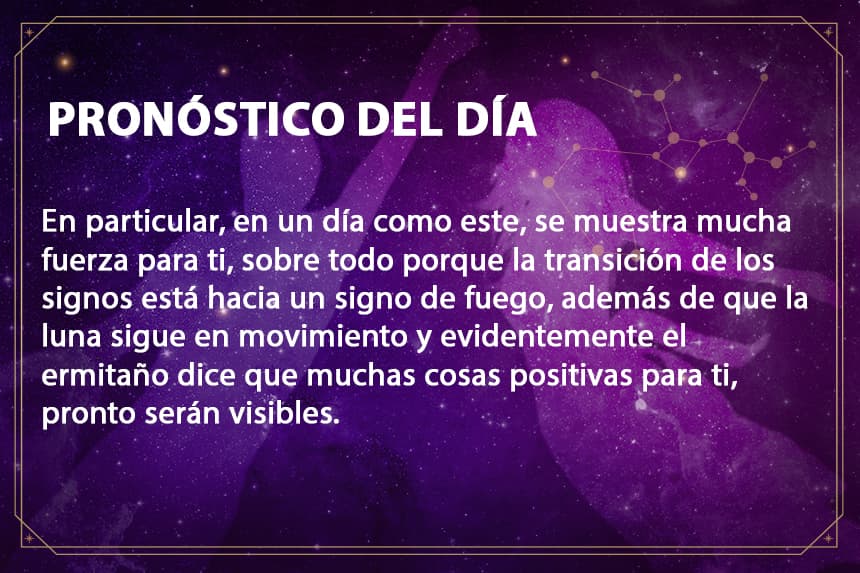 PRONÓSTICO DEL DÍA

En particular, en un día como este, se muestra mucha fuerza para ti, sobre todo porque la transición de los signos está hacia un signo de fuego, además de que la luna sigue en movimiento y evidentemente el ermitaño dice que muchas cosas positivas para ti, pronto serán visibles.